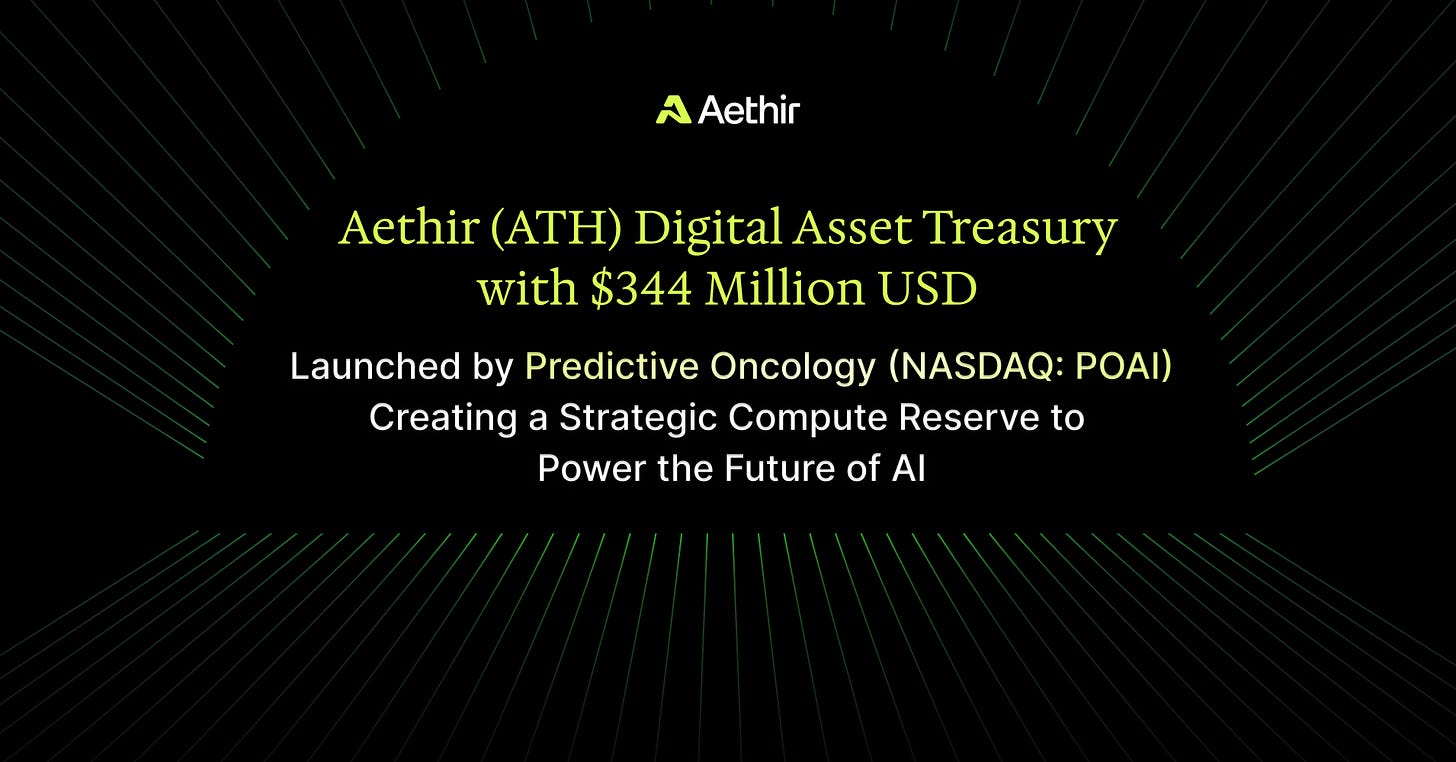 Aethir

Aethir (ATH) Digital Asset Treasury with $344 Million USD

Launched by Predictive Oncology (NASDAQ: POAI) Creating a Strategic Compute Reserve to Power the Future of AI